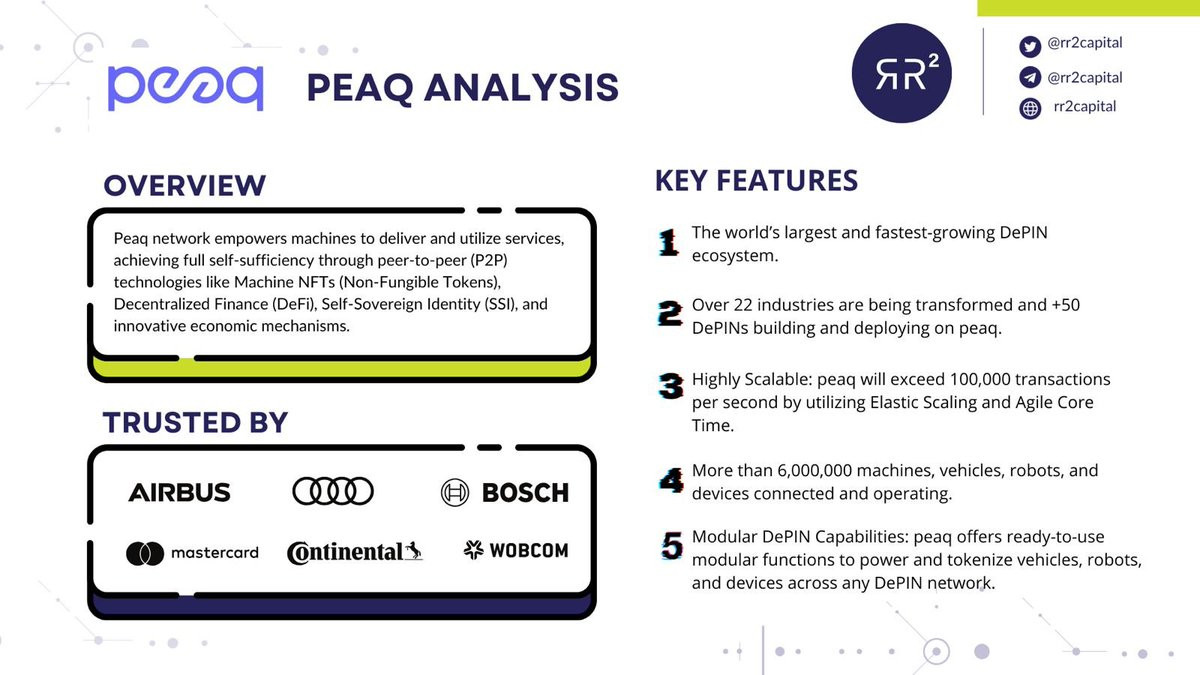 peaq

PEAQ ANALYSIS

RR²

@rr2capital
@rr2capital
rr2capital

OVERVIEW

Peaq network empowers machines to deliver and utilize services, achieving full self-sufficiency through peer-to-peer (P2P) technologies like Machine NFTs (Non-Fungible Tokens), Decentralized Finance (DeFi), Self-Sovereign Identity (SSI), and innovative economic mechanisms.

TRUSTED BY

AIRBUS
BOSCH
mastercard
Continental
WOBCOM

KEY FEATURES

1 The world's largest and fastest-growing DePIN ecosystem.

2 Over 22 industries are being transformed and +50 DePINs building and deploying on peaq.

3 Highly Scalable: peaq will exceed 100,000 transactions per second by utilizing Elastic Scaling and Agile Core Time.

4 More than 6,000,000 machines, vehicles, robots, and devices connected and operating.

5 Modular DePIN Capabilities: peaq offers ready-to-use modular functions to power and tokenize vehicles, robots, and devices across any DePIN network.